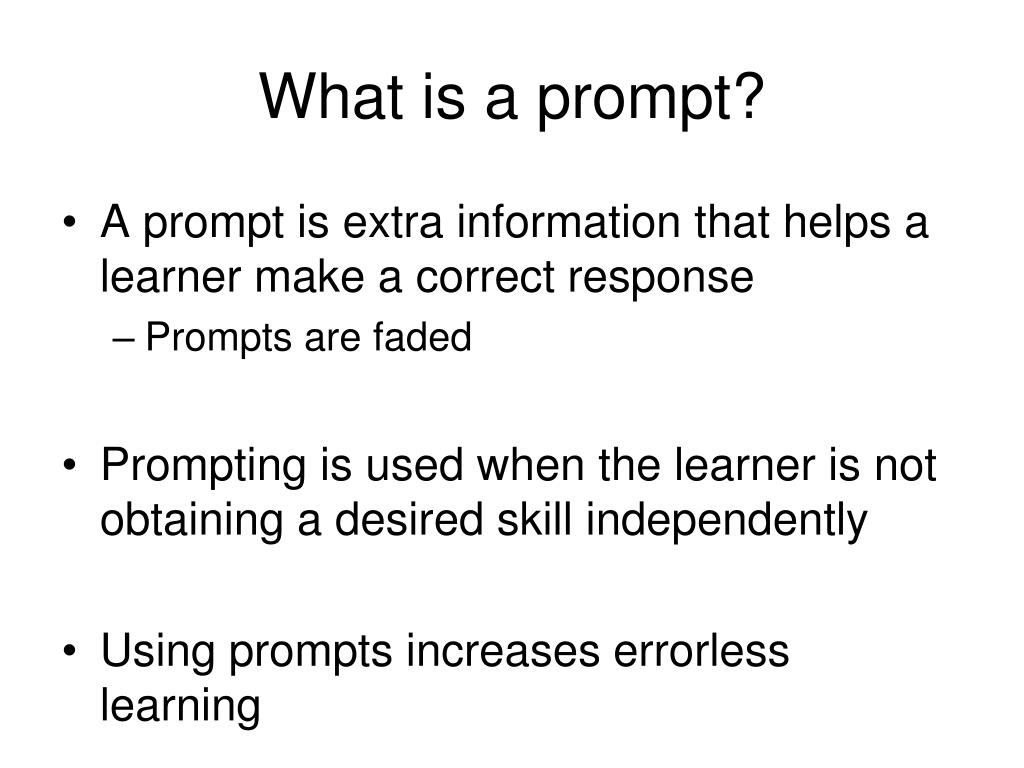 What is a prompt?

• A prompt is extra information that helps a learner make a correct response
– Prompts are faded

• Prompting is used when the learner is not obtaining a desired skill independently

• Using prompts increases errorless learning